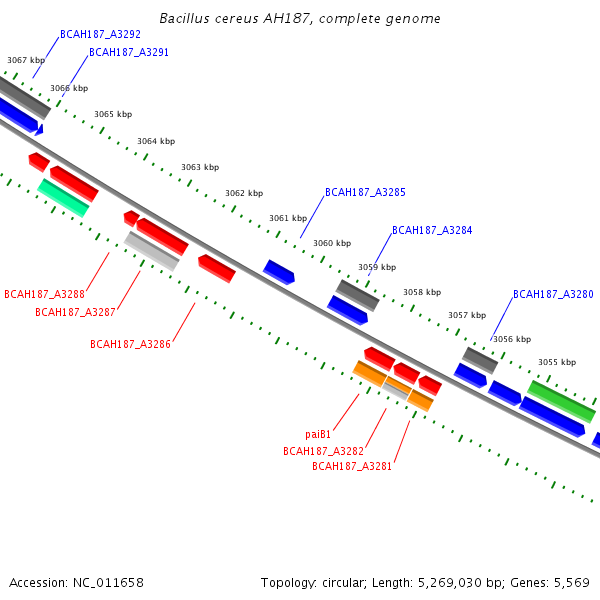 Bacillus cereus AH187, complete genome

BCAH187_A3292
BCAH187_A3291
3067 kbp
3066 kbp
3065 kbp
3064 kbp
3063 kbp
3062 kbp
BCAH187_A3285
3061 kbp
BCAH187_A3284
3060 kbp
3059 kbp
3058 kbp
BCAH187_A3280
3057 kbp
3056 kbp
3055 kbp
BCAH187_A3288
BCAH187_A3287
BCAH187_A3286
paiB1
BCAH187_A3282
BCAH187_A3281

Accession: NC_011658
Topology: circular; Length: 5,269,030 bp; Genes: 5,569